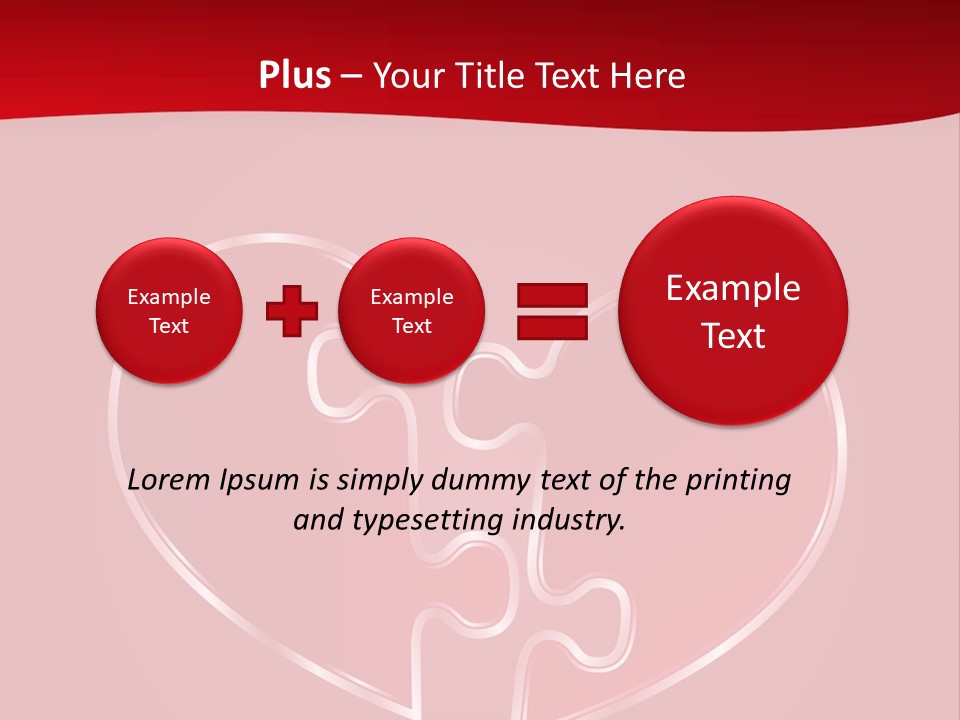 Plus – Your Title Text Here

Example Text

Example Text

Example Text

Lorem Ipsum is simply dummy text of the printing and typesetting industry.